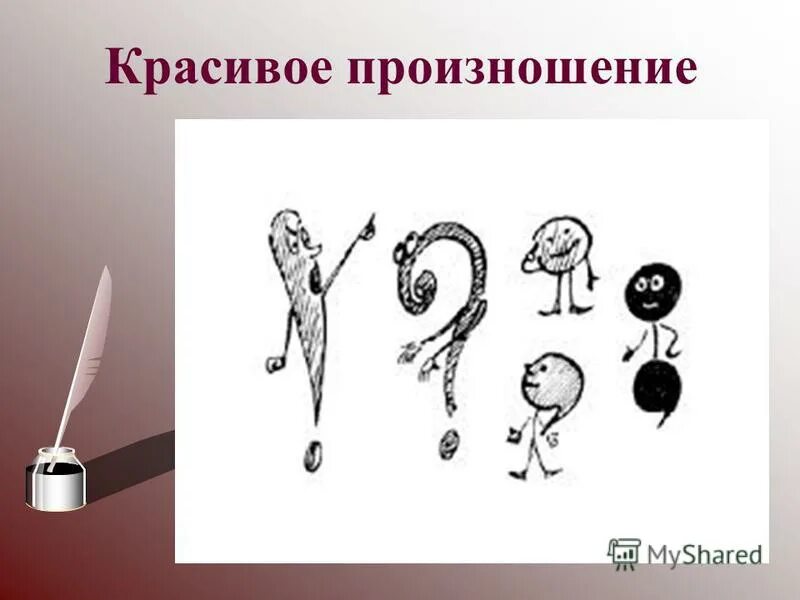 Красивое произношение

MyShared